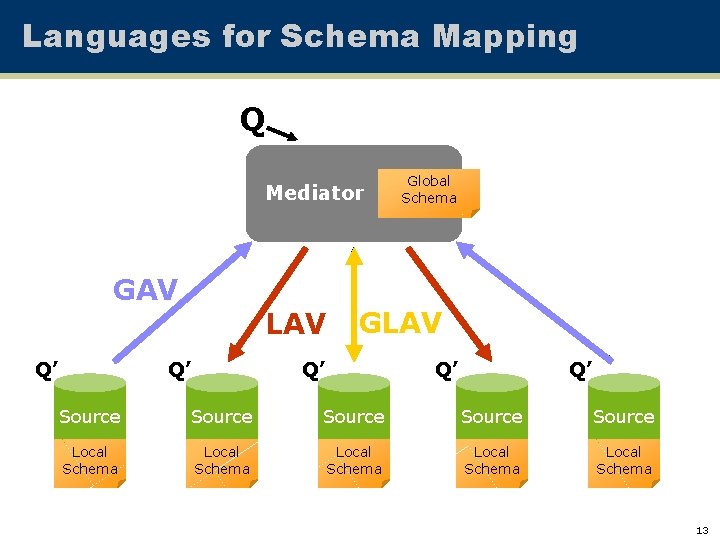 Languages for Schema Mapping

Q

Mediator

Global Schema

GAV

LAV

GLAV

Q'

Source

Local Schema

Q'

Source

Local Schema

Q'

Source

Local Schema

Q'

Source

Local Schema

Q'

Source

Local Schema

13